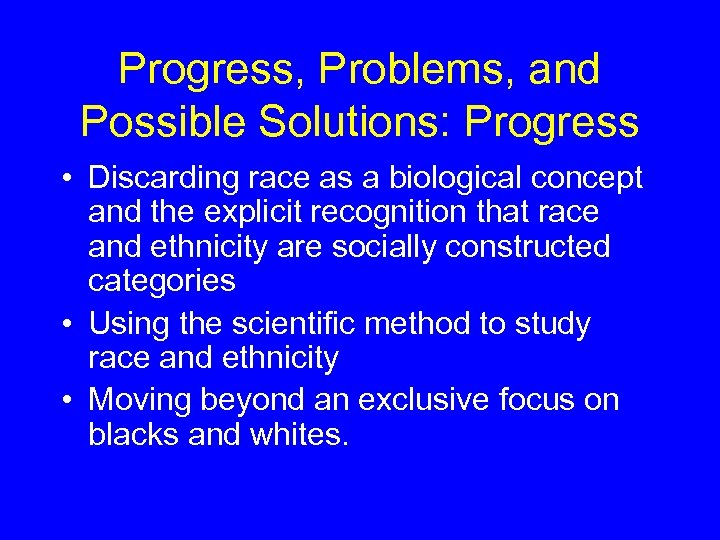 Progress, Problems, and Possible Solutions: Progress

• Discarding race as a biological concept and the explicit recognition that race and ethnicity are socially constructed categories

• Using the scientific method to study race and ethnicity

• Moving beyond an exclusive focus on blacks and whites.